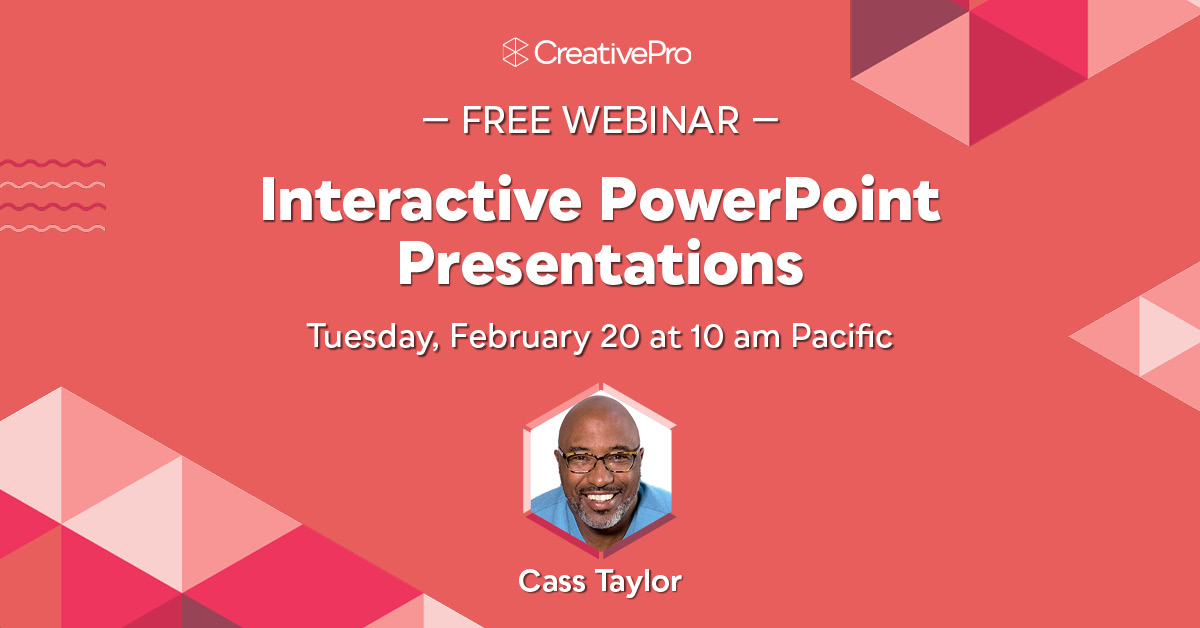 CreativePro

— FREE WEBINAR —

Interactive PowerPoint Presentations

Tuesday, February 20 at 10 am Pacific

Cass Taylor